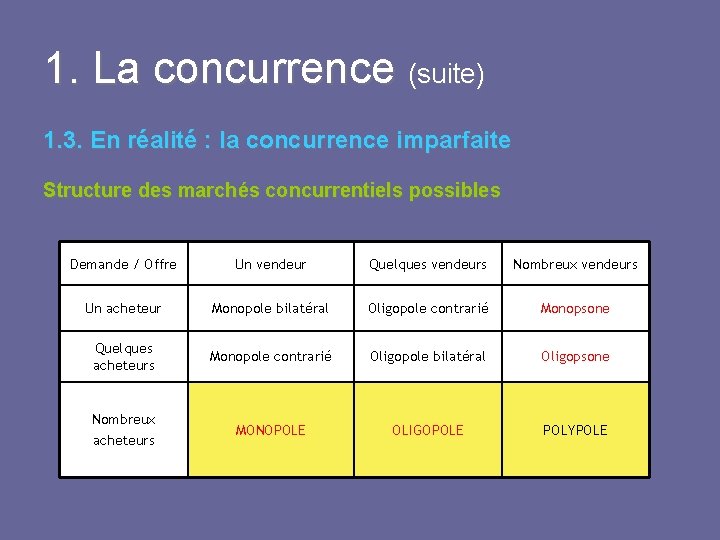 1. La concurrence (suite)

1.3. En réalité : la concurrence imparfaite

Structure des marchés concurrentiels possibles

| Demande / Offre | Un vendeur | Quelques vendeurs | Nombreux vendeurs |
|---|---|---|---|
| Un acheteur | Monopole bilatéral | Oligopole contrarié | Monopsone |
| Quelques acheteurs | Monopole contrarié | Oligopole bilatéral | Oligopsone |
| Nombreux acheteurs | MONOPOLE | OLIGOPOLE | POLYPOLE |